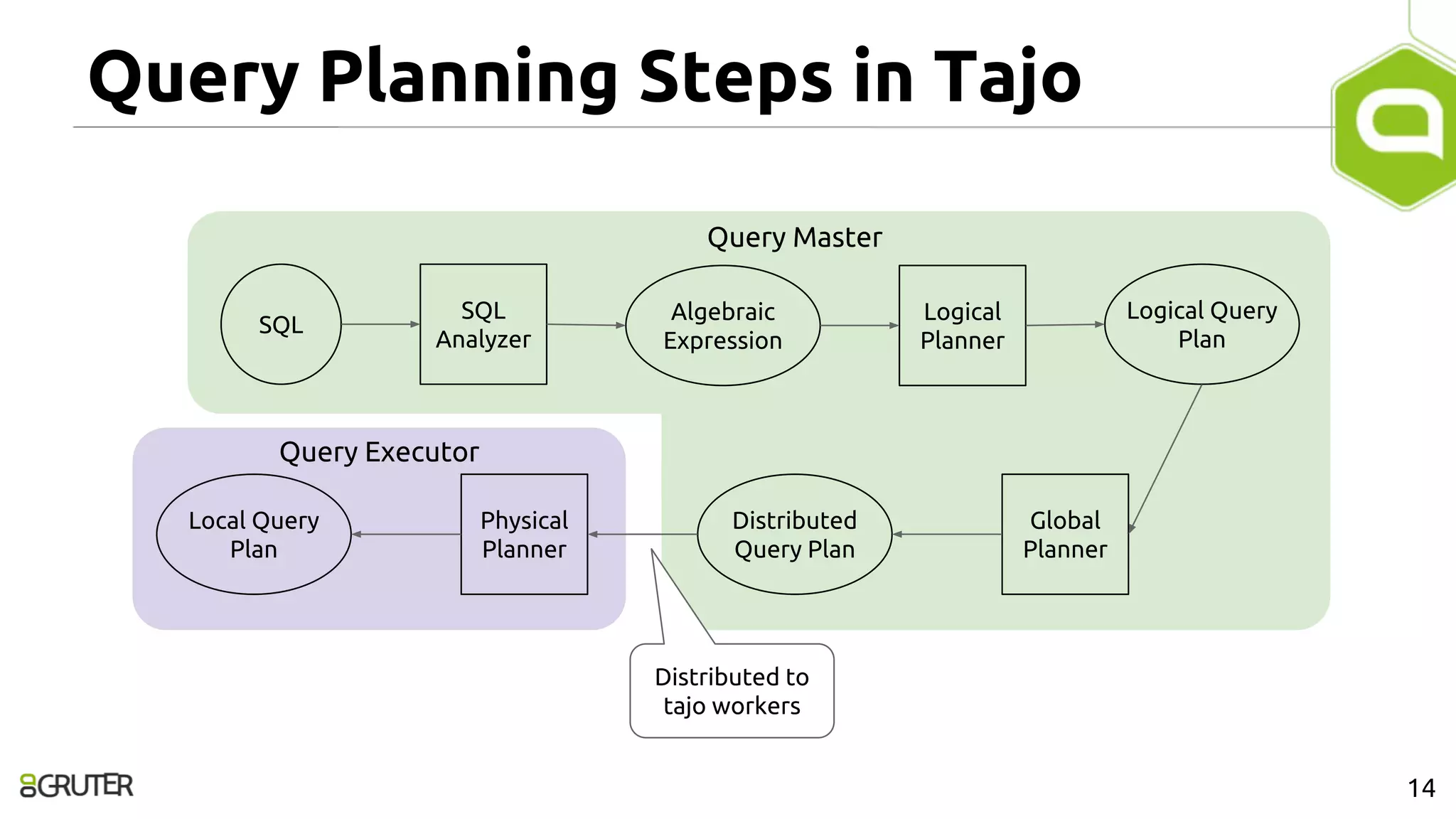 Query Planning Steps in Tajo

Query Master

SQL

SQL Analyzer

Algebraic Expression

Logical Planner

Logical Query Plan

Global Planner

Distributed Query Plan

Query Executor

Physical Planner

Local Query Plan

Distributed to tajo workers

GRUTER

14